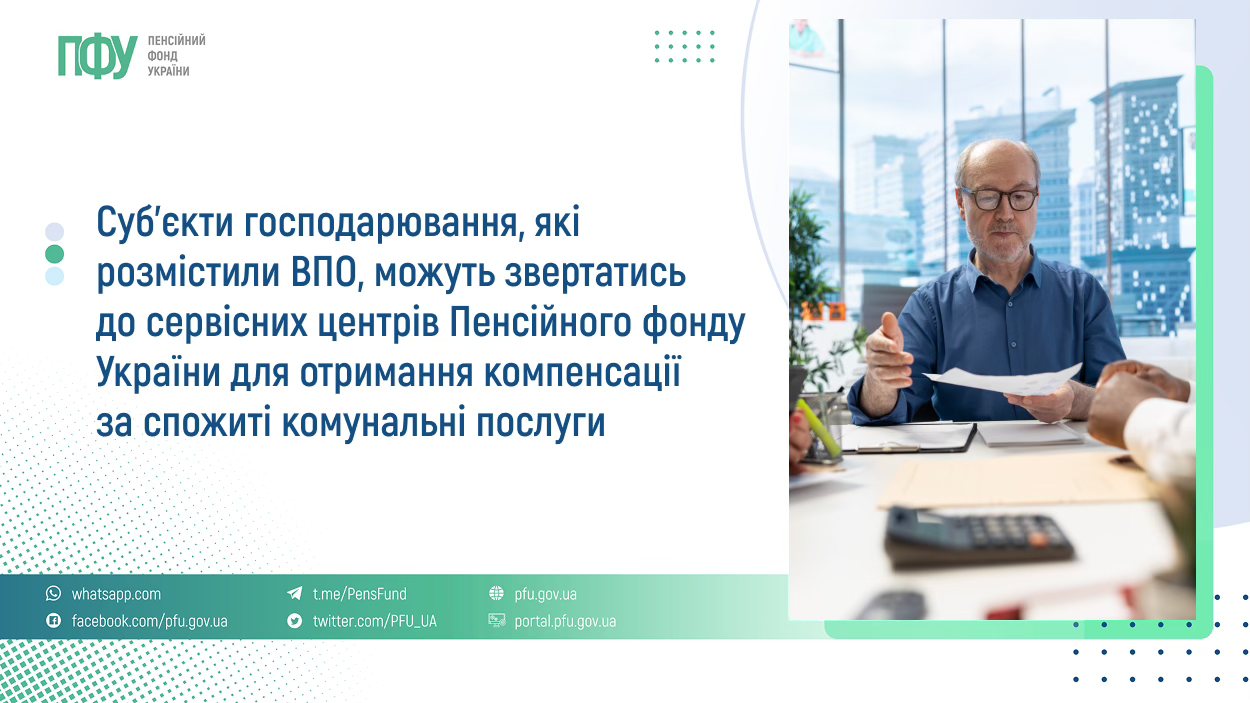 ПФУ ПЕНСІЙНИЙ ФОНД УКРАЇНИ

Суб'єкти господарювання, які розмістили ВПО, можуть звертатись до сервісних центрів Пенсійного фонду України для отримання компенсації за спожиті комунальні послуги

whatsapp.com
facebook.com/pfu.gov.ua
t.me/PensFund
twitter.com/PFU_UA
pfu.gov.ua
portal.pfu.gov.ua